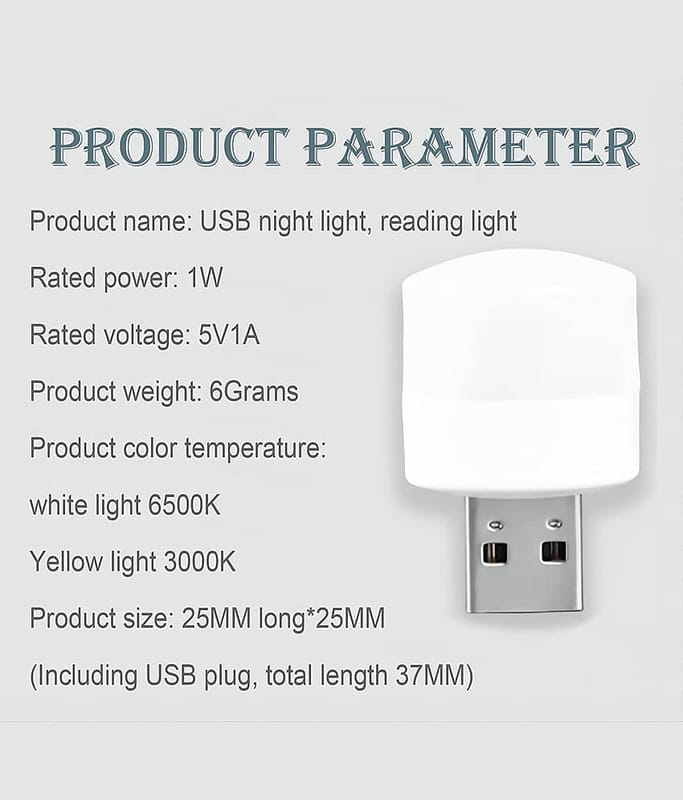 PRODUCT PARAMETER

Product name: USB night light, reading light

Rated power: 1W

Rated voltage: 5V1A

Product weight: 6Grams

Product color temperature:

white light 6500K

Yellow light 3000K

Product size: 25MM long*25MM

(Including USB plug, total length 37MM)